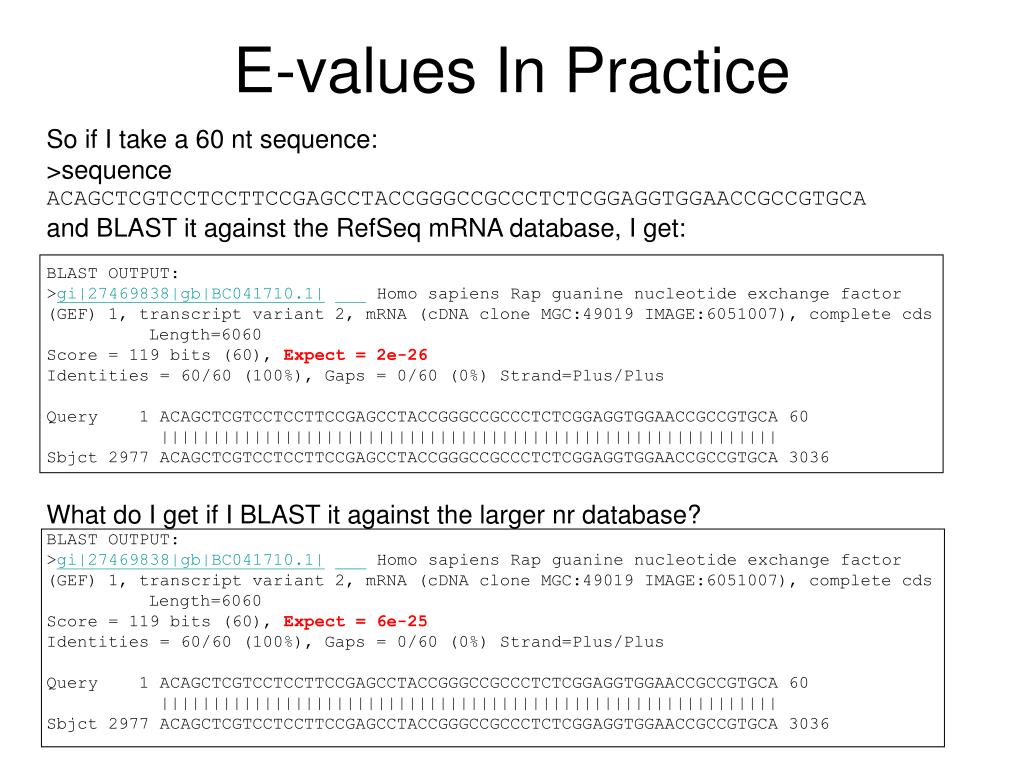 E-values In Practice

So if I take a 60 nt sequence:
>sequence
ACAGCTCGTCCTCCTTCCGAGCCTACCGGGCCGCCCTCTCGGAGGTGGAACCGCCGTGCA
and BLAST it against the RefSeq mRNA database, I get:

BLAST OUTPUT:
>gi|27469838|gb|BC041710.1| ___ Homo sapiens Rap guanine nucleotide exchange factor (GEF) 1, transcript variant 2, mRNA (cDNA clone MGC:49019 IMAGE:6051007), complete cds
Length=6060
Score = 119 bits (60), Expect = 2e-26
Identities = 60/60 (100%), Gaps = 0/60 (0%) Strand=Plus/Plus

Query 1 ACAGCTCGTCCTCCTTCCGAGCCTACCGGGCCGCCCTCTCGGAGGTGGAACCGCCGTGCA 60
||||||||||||||||||||||||||||||||||||||||||||||||||||||||||||
Sbjct 2977 ACAGCTCGTCCTCCTTCCGAGCCTACCGGGCCGCCCTCTCGGAGGTGGAACCGCCGTGCA 3036

What do I get if I BLAST it against the larger nr database?
BLAST OUTPUT:
>gi|27469838|gb|BC041710.1| ___ Homo sapiens Rap guanine nucleotide exchange factor (GEF) 1, transcript variant 2, mRNA (cDNA clone MGC:49019 IMAGE:6051007), complete cds
Length=6060
Score = 119 bits (60), Expect = 6e-25
Identities = 60/60 (100%), Gaps = 0/60 (0%) Strand=Plus/Plus

Query 1 ACAGCTCGTCCTCCTTCCGAGCCTACCGGGCCGCCCTCTCGGAGGTGGAACCGCCGTGCA 60
||||||||||||||||||||||||||||||||||||||||||||||||||||||||||||
Sbjct 2977 ACAGCTCGTCCTCCTTCCGAGCCTACCGGGCCGCCCTCTCGGAGGTGGAACCGCCGTGCA 3036